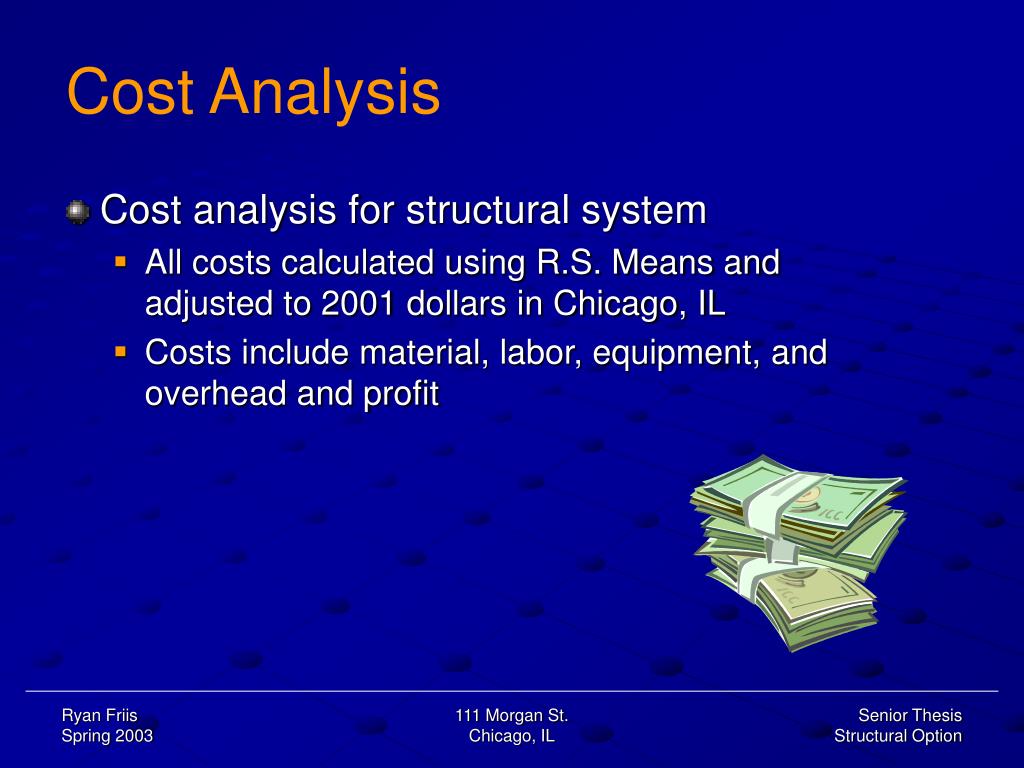 Cost Analysis

Cost analysis for structural system

All costs calculated using R.S. Means and adjusted to 2001 dollars in Chicago, IL

Costs include material, labor, equipment, and overhead and profit

Ryan Friis
Spring 2003

111 Morgan St.
Chicago, IL

Senior Thesis
Structural Option